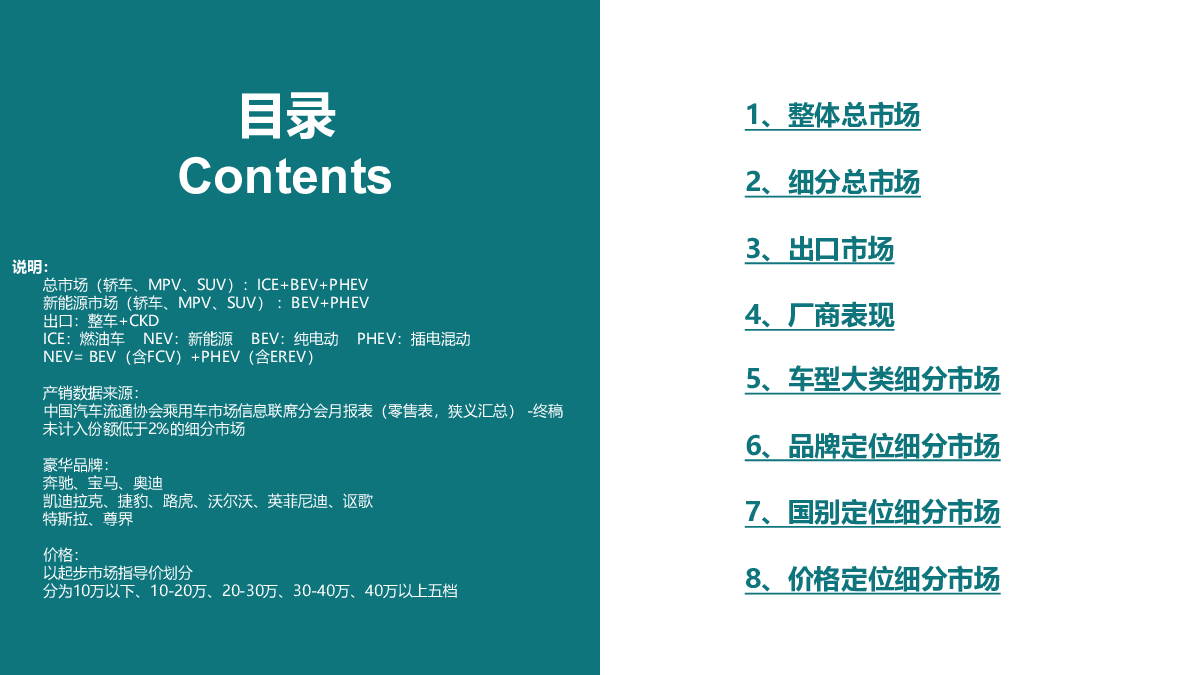 目录
Contents

说明：
总市场（轿车、MPV、SUV）：ICE+BEV+PHEV
新能源市场（轿车、MPV、SUV）：BEV+PHEV
出口：整车+CKD
ICE：燃油车 NEV：新能源 BEV：纯电动 PHEV：插电混动
NEV= BEV（含FCV）+PHEV（含EREV）

产销数据来源：
中国汽车流通协会乘用车市场信息联席分会月报表（零售表，狭义汇总）-终稿
未计入份额低于2%的细分市场

豪华品牌：
奔驰、宝马、奥迪
凯迪拉克、捷豹、路虎、沃尔沃、英菲尼迪、讴歌
特斯拉、尊界

价格：
以起步市场指导价划分
分为10万以下、10-20万、20-30万、30-40万、40万以上五档

1、整体总市场
2、细分总市场
3、出口市场
4、厂商表现
5、车型大类细分市场
6、品牌定位细分市场
7、国别定位细分市场
8、价格定位细分市场